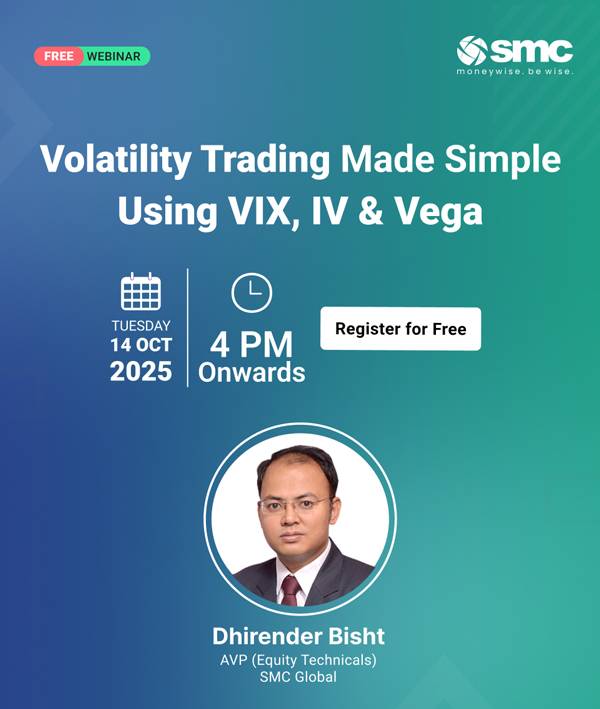 FREE WEBINAR

smc
moneywise. be wise.

Volatility Trading Made Simple Using VIX, IV & Vega

TUESDAY
14 OCT
2025

4 PM
Onwards

Register for Free

Dhirender Bisht
AVP (Equity Technicals)
SMC Global